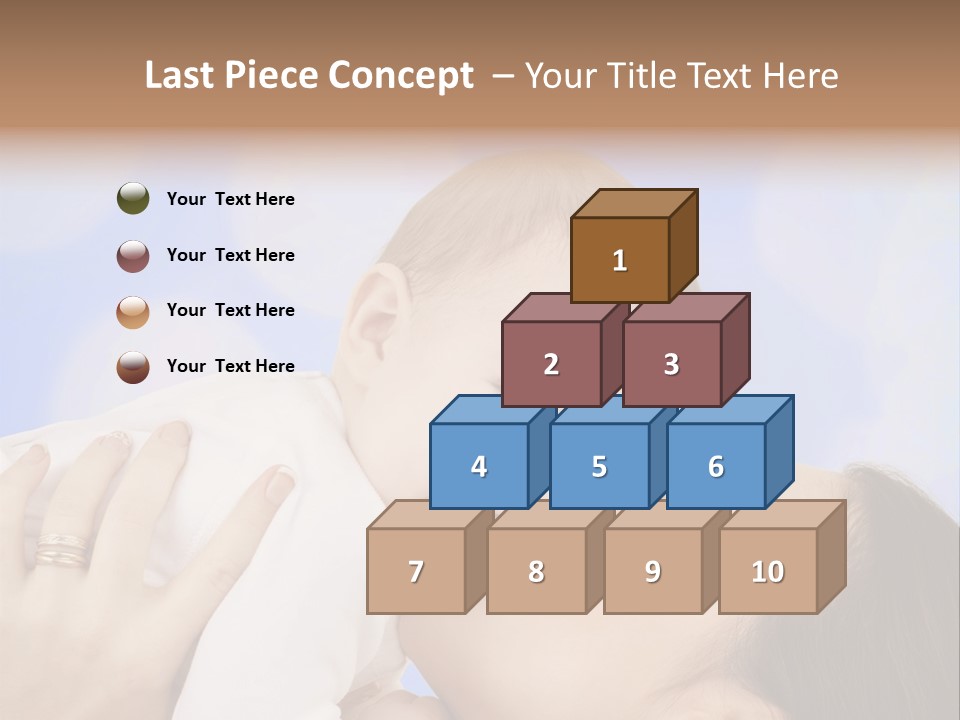 Last Piece Concept – Your Title Text Here

Your Text Here

Your Text Here

Your Text Here

Your Text Here

1

2

3

4

5

6

7

8

9

10